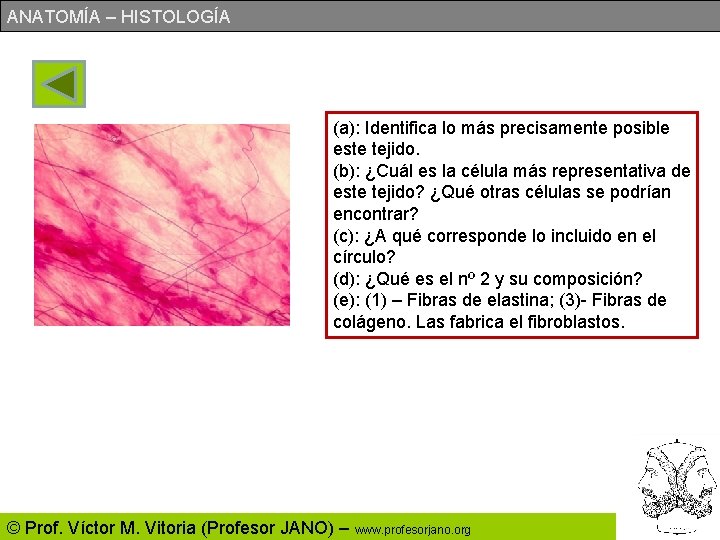 ANATOMÍA – HISTOLOGÍA

(a): Identifica lo más precisamente posible este tejido.
(b): ¿Cuál es la célula más representativa de este tejido? ¿Qué otras células se podrían encontrar?
(c): ¿A qué corresponde lo incluido en el círculo?
(d): ¿Qué es el nº 2 y su composición?
(e): (1) – Fibras de elastina; (3)- Fibras de colágeno. Las fabrica el fibroblastos.

© Prof. Víctor M. Vitoria (Profesor JANO) – www.profesorjano.org